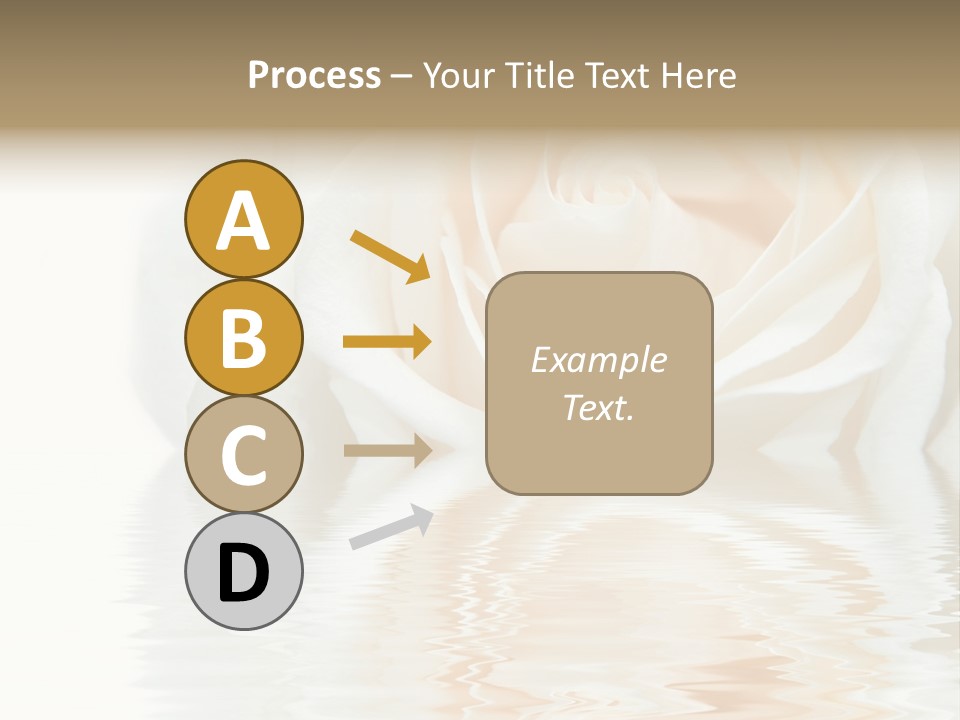 Process – Your Title Text Here

A

B

C

D

Example Text.